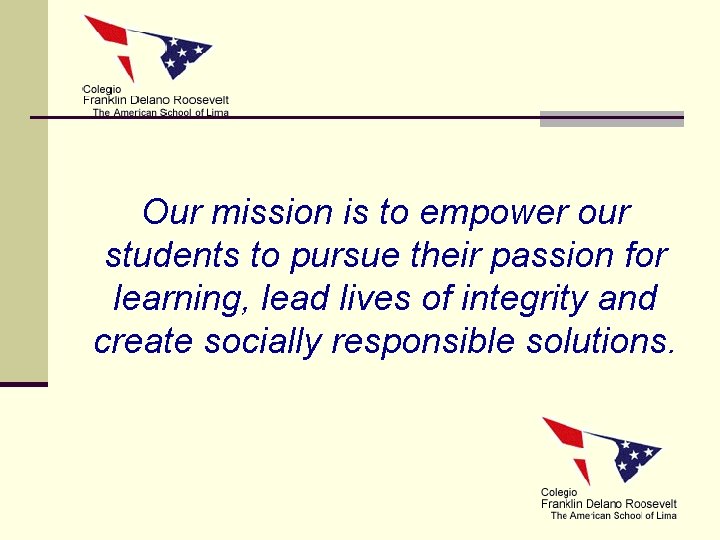 Colegio
Franklin Delano Roosevelt
The American School of Lima

Our mission is to empower our students to pursue their passion for learning, lead lives of integrity and create socially responsible solutions.

Colegio
Franklin Delano Roosevelt
The American School of Lima